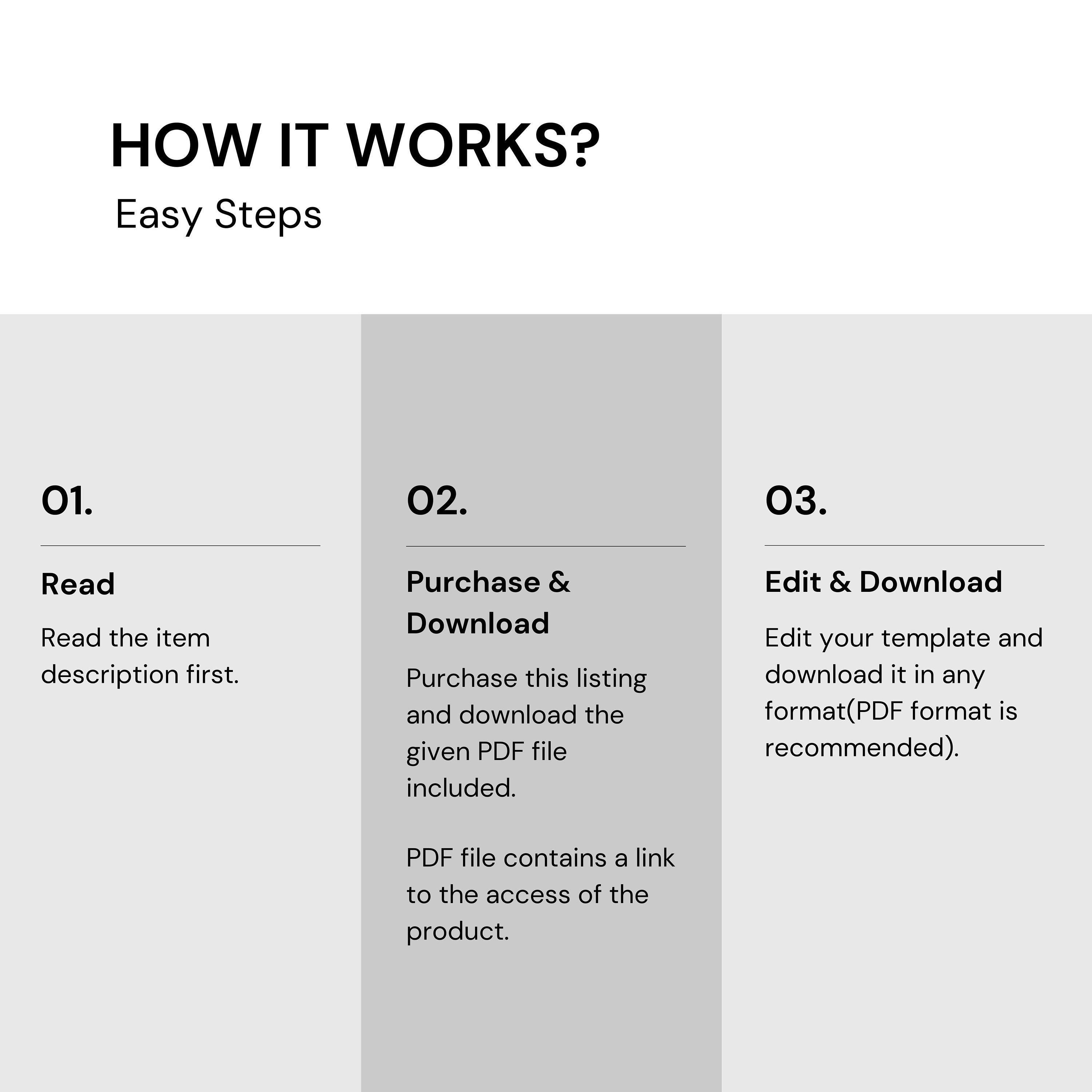 HOW IT WORKS?
Easy Steps

01.

Read

Read the item description first.

02.

Purchase & Download

Purchase this listing and download the given PDF file included.

PDF file contains a link to the access of the product.

03.

Edit & Download

Edit your template and download it in any format(PDF format is recommended).